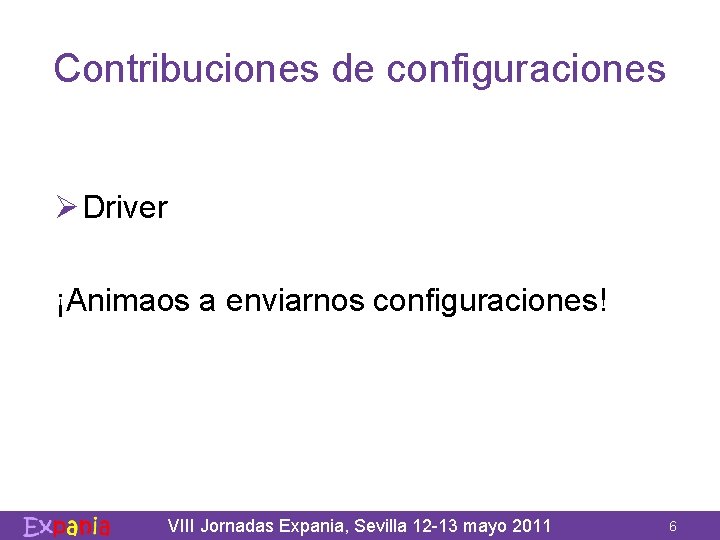 Contribuciones de configuraciones

➢ Driver

¡Animaos a enviarnos configuraciones!

Expania VIII Jornadas Expania, Sevilla 12-13 mayo 2011 6